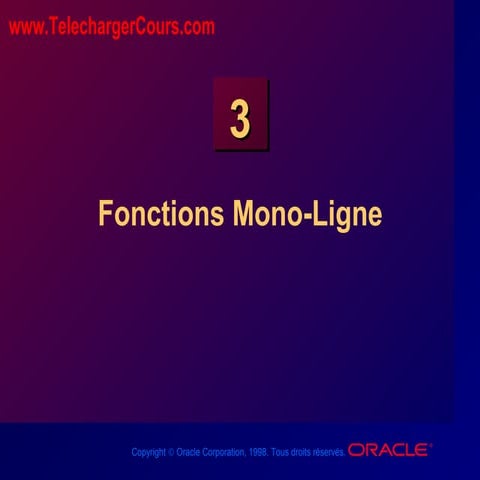 www.TelechargerCours.com

3

Fonctions Mono-Ligne

Copyright © Oracle Corporation, 1998. Tous droits réservés. ORACLE®